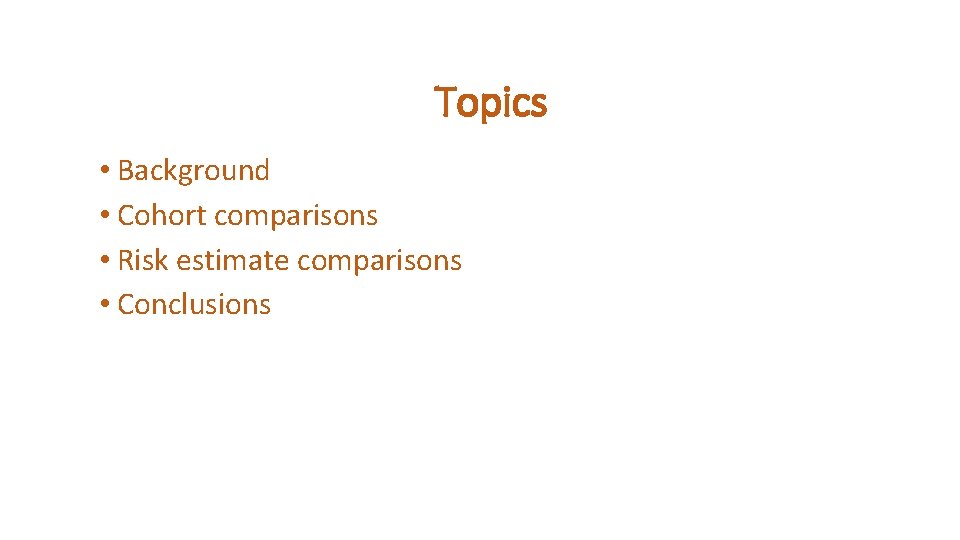 Topics

• Background
• Cohort comparisons
• Risk estimate comparisons
• Conclusions